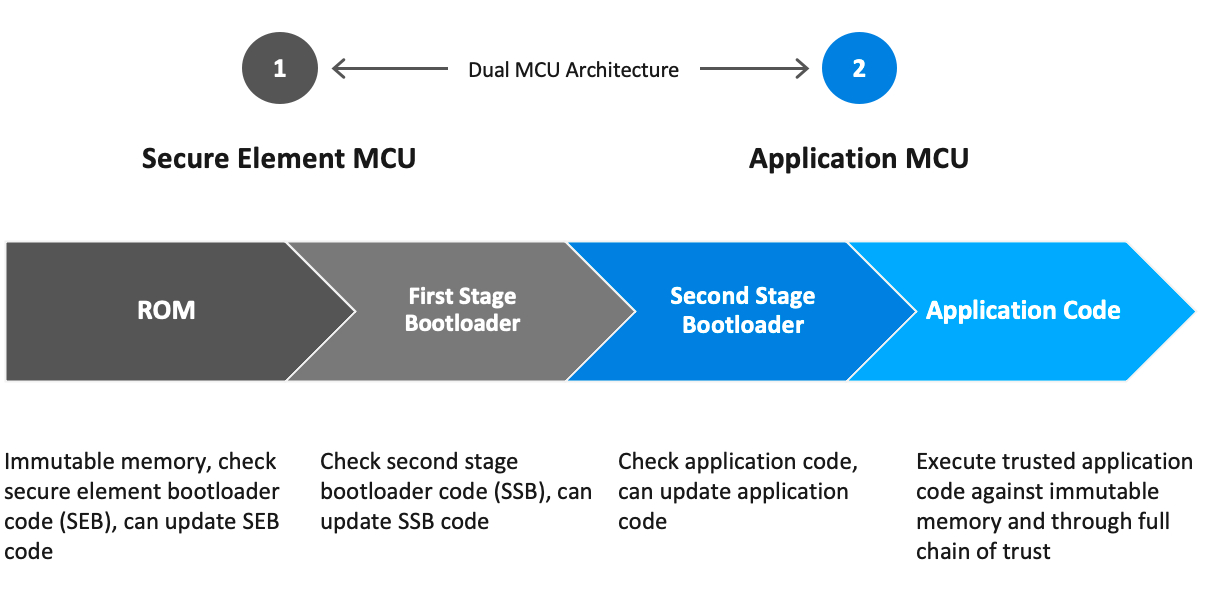 1

Dual MCU Architecture

2

Secure Element MCU

Application MCU

ROM

First Stage Bootloader

Second Stage Bootloader

Application Code

Immutable memory, check secure element bootloader code (SEB), can update SEB code

Check second stage bootloader code (SSB), can update SSB code

Check application code, can update application code

Execute trusted application code against immutable memory and through full chain of trust